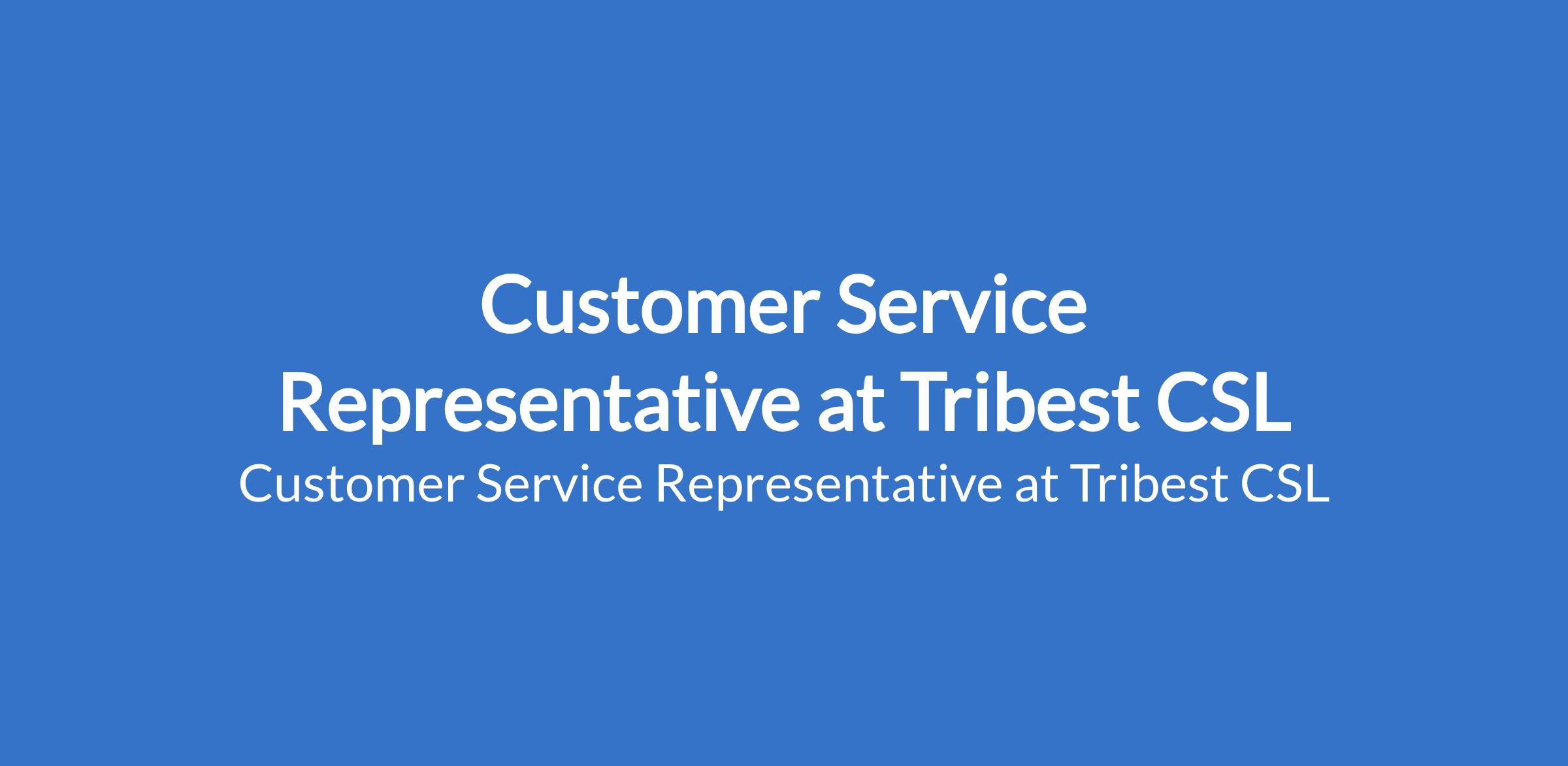 Customer Service Representative at Tribest CSL

Customer Service Representative at Tribest CSL